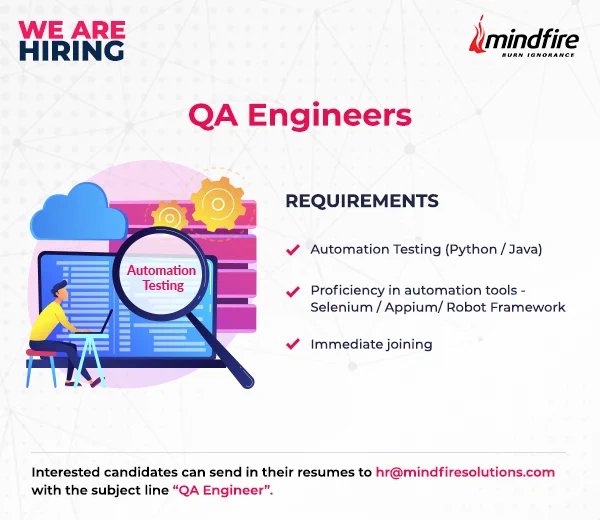 WE ARE
HIRING

mindfire
BURN IGNORANCE

QA Engineers

Automation Testing

REQUIREMENTS

Automation Testing (Python / Java)

Proficiency in automation tools - Selenium / Appium/ Robot Framework

Immediate joining

Interested candidates can send in their resumes to hr@mindfiresolutions.com with the subject line "QA Engineer".